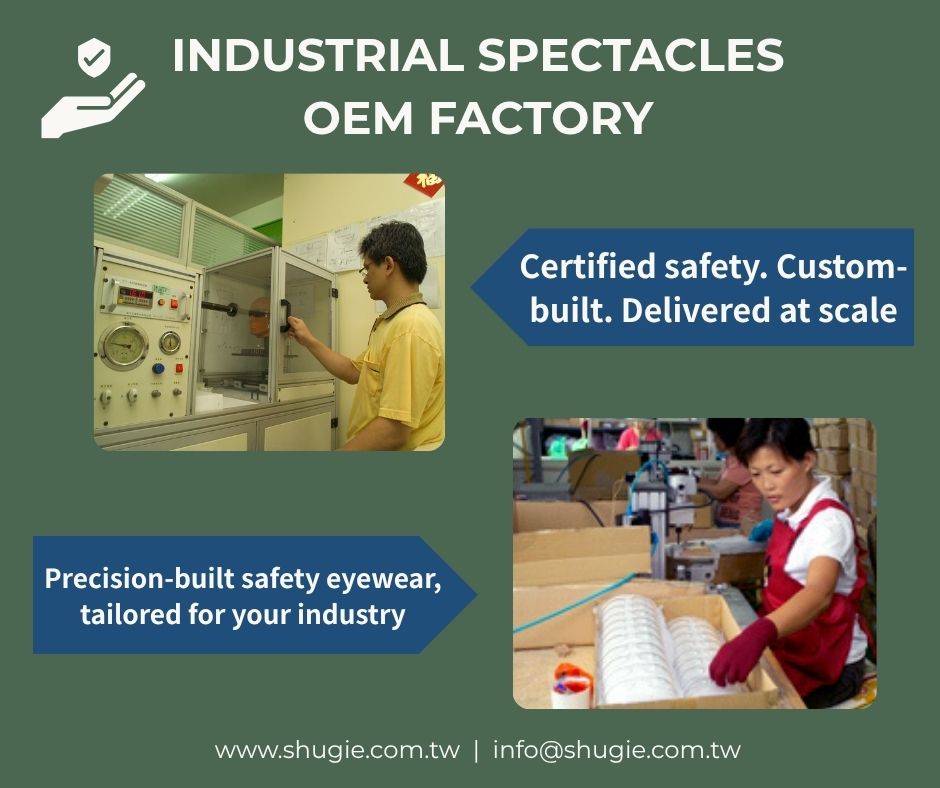 INDUSTRIAL SPECTACLES OEM FACTORY

Certified safety. Custom-built. Delivered at scale

Precision-built safety eyewear, tailored for your industry

www.shugie.com.tw | info@shugie.com.tw